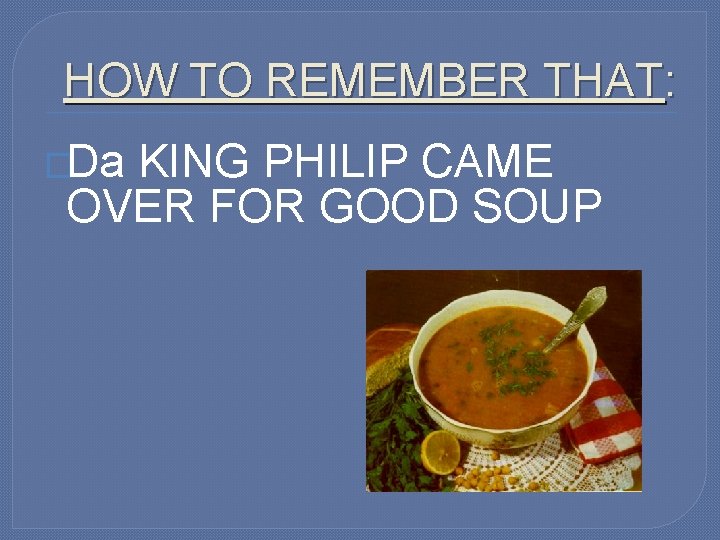 HOW TO REMEMBER THAT:

Da KING PHILIP CAME OVER FOR GOOD SOUP